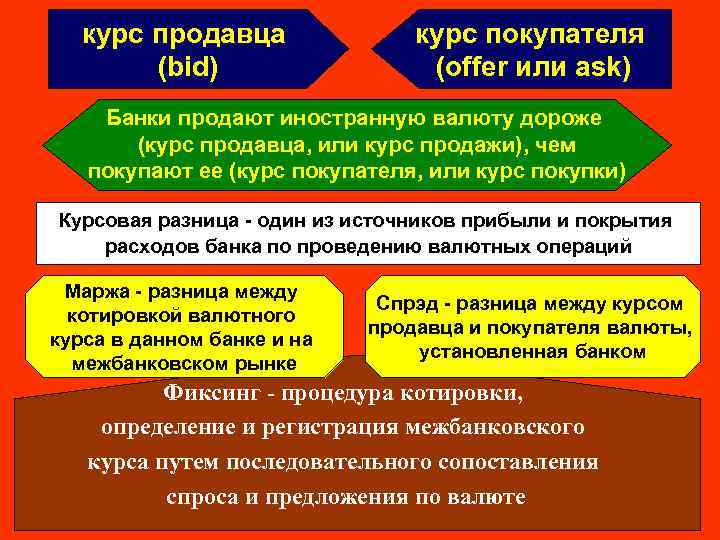 курс продавца
(bid)

курс покупателя
(offer или ask)

Банки продают иностранную валюту дороже (курс продавца, или курс продажи), чем покупают ее (курс покупателя, или курс покупки)

Курсовая разница - один из источников прибыли и покрытия расходов банка по проведению валютных операций

Маржа - разница между котировкой валютного курса в данном банке и на межбанковском рынке

Спрэд - разница между курсом продавца и покупателя валюты, установленная банком

Фиксинг - процедура котировки, определение и регистрация межбанковского курса путем последовательного сопоставления спроса и предложения по валюте